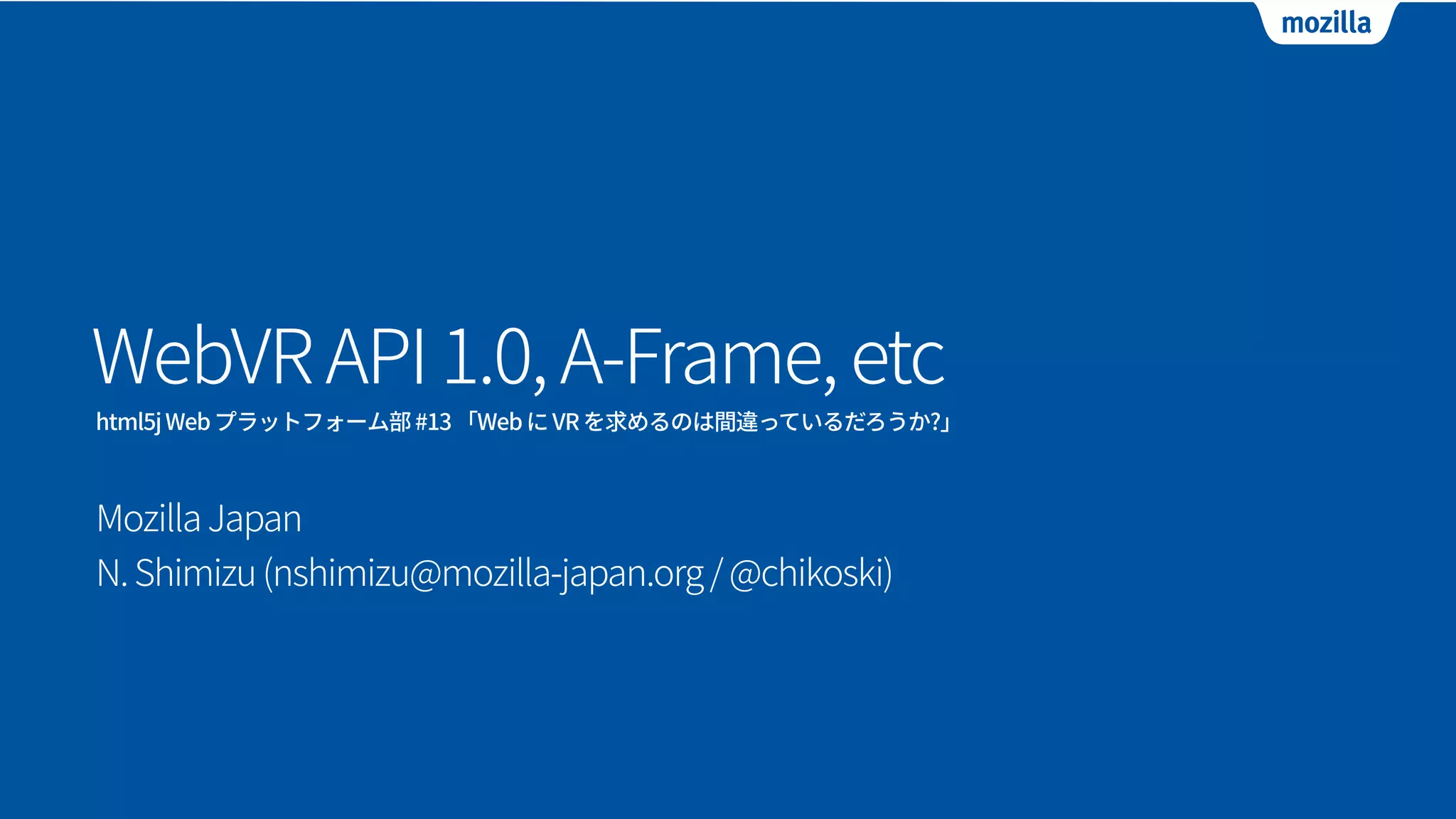 mozilla

WebVR API 1.0, A-Frame, etc

html5j Web プラットフォーム部 #13 「Web に VR を求めるのは間違っているだろうか?」

Mozilla Japan

N. Shimizu (nshimizu@mozilla-japan.org / @chikoski)